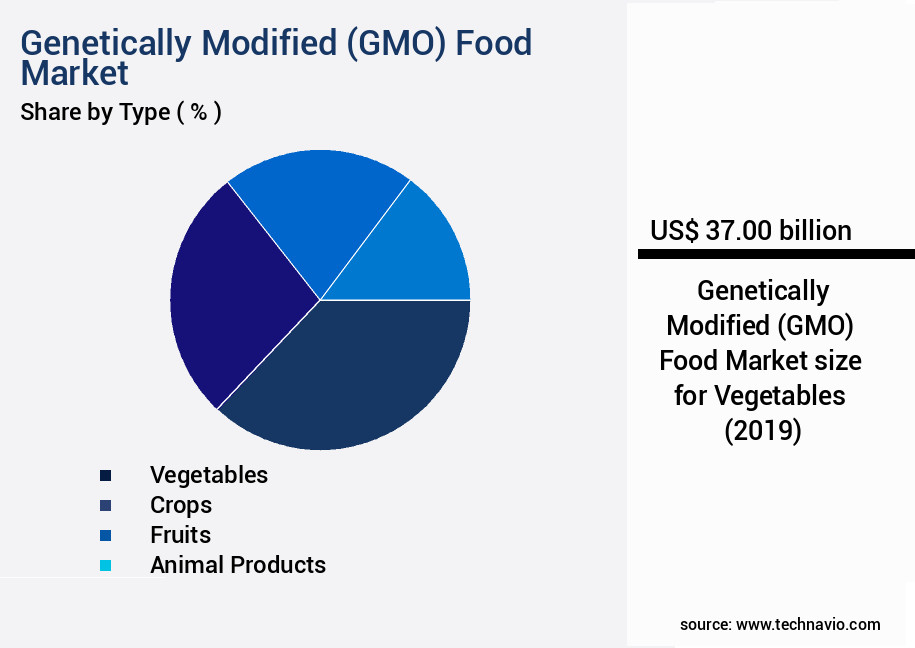 Genetically Modified (GMO) Food Market
Share by Type ( % )

Vegetables
Crops
Fruits
Animal Products

US$ 37.00 billion

Genetically Modified (GMO) Food Market size for Vegetables (2019)

source: www.technavio.com